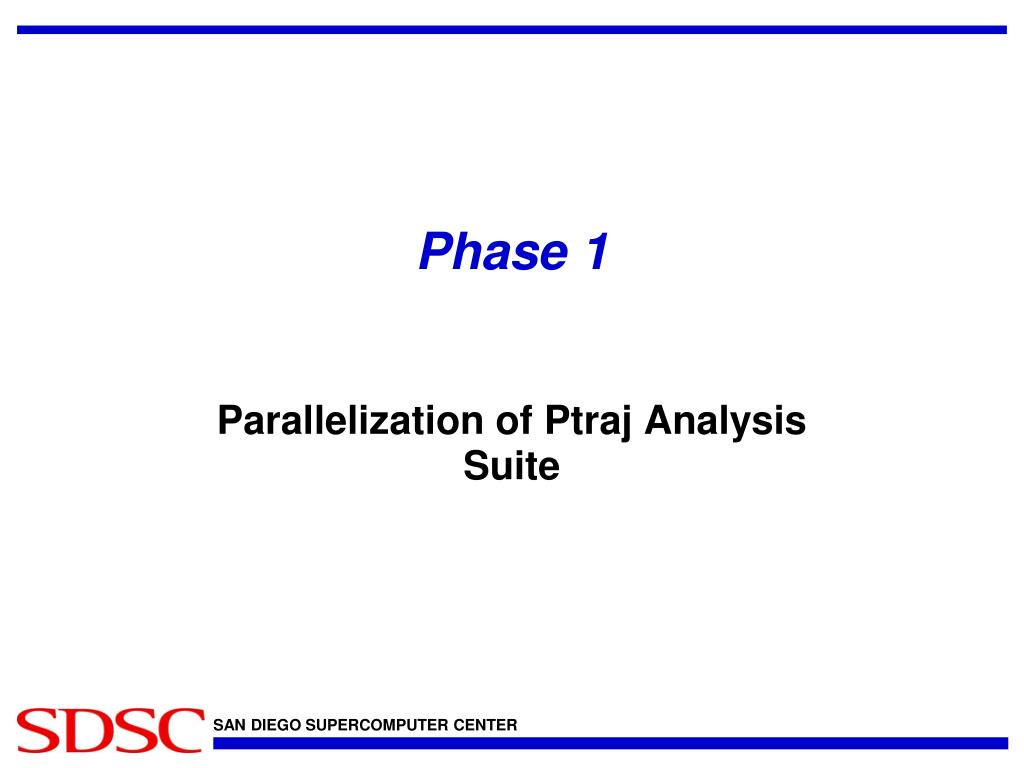 Phase 1

Parallelization of Ptraj Analysis Suite

SDSC SAN DIEGO SUPERCOMPUTER CENTER